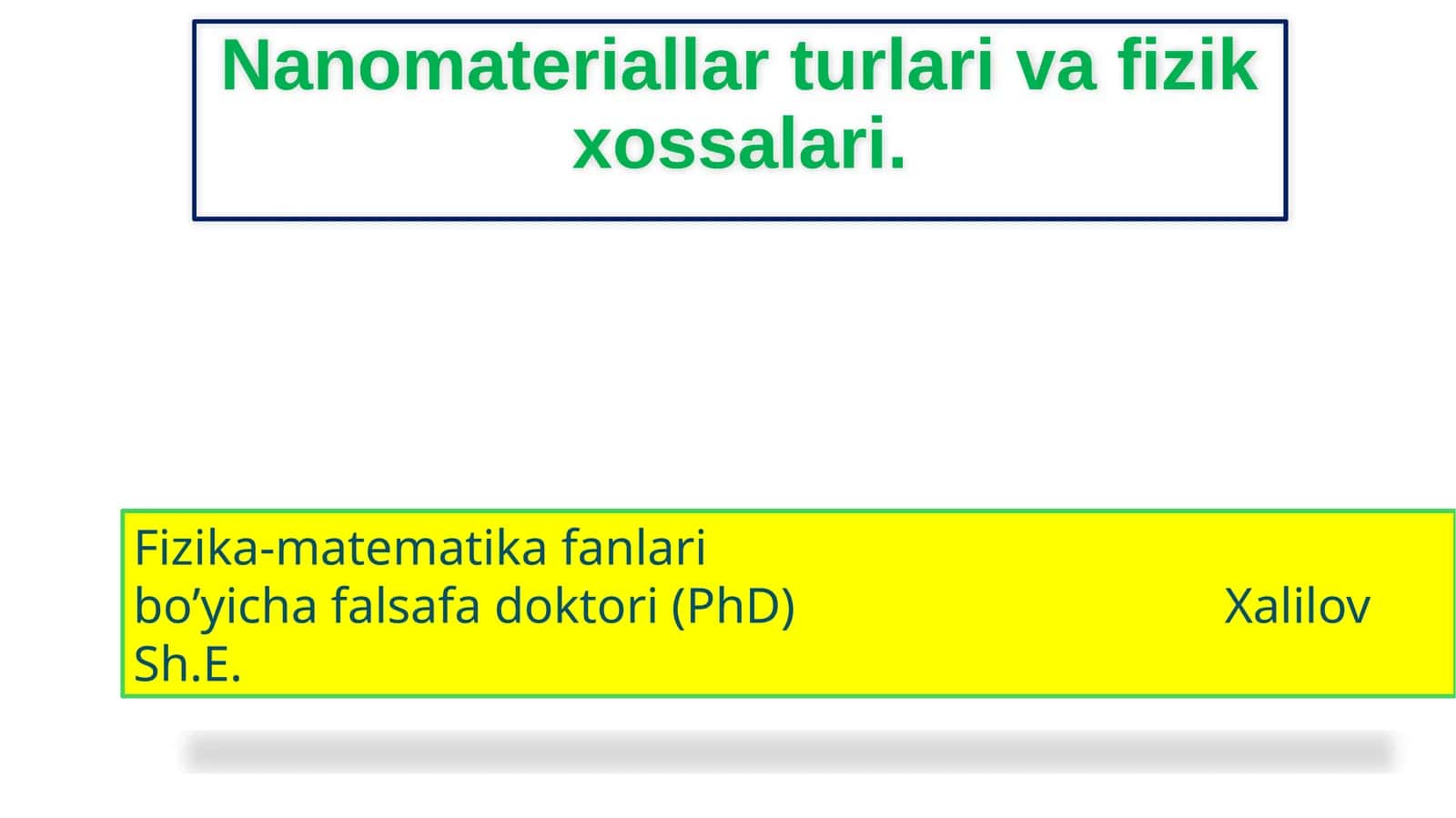 Nanomateriallar turlari va fizik xossalari.

Fizika-matematika fanlari bo’yicha falsafa doktori (PhD) Xalilov Sh.E.